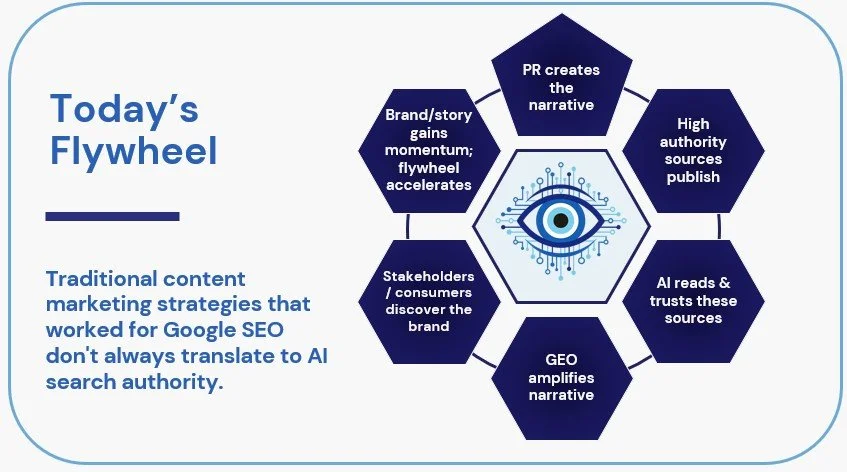 Today's Flywheel

Traditional content marketing strategies that worked for Google SEO don't always translate to AI search authority.

PR creates the narrative

High authority sources publish

AI reads & trusts these sources

GEO amplifies narrative

Stakeholders / consumers discover the brand

Brand/story gains momentum; flywheel accelerates